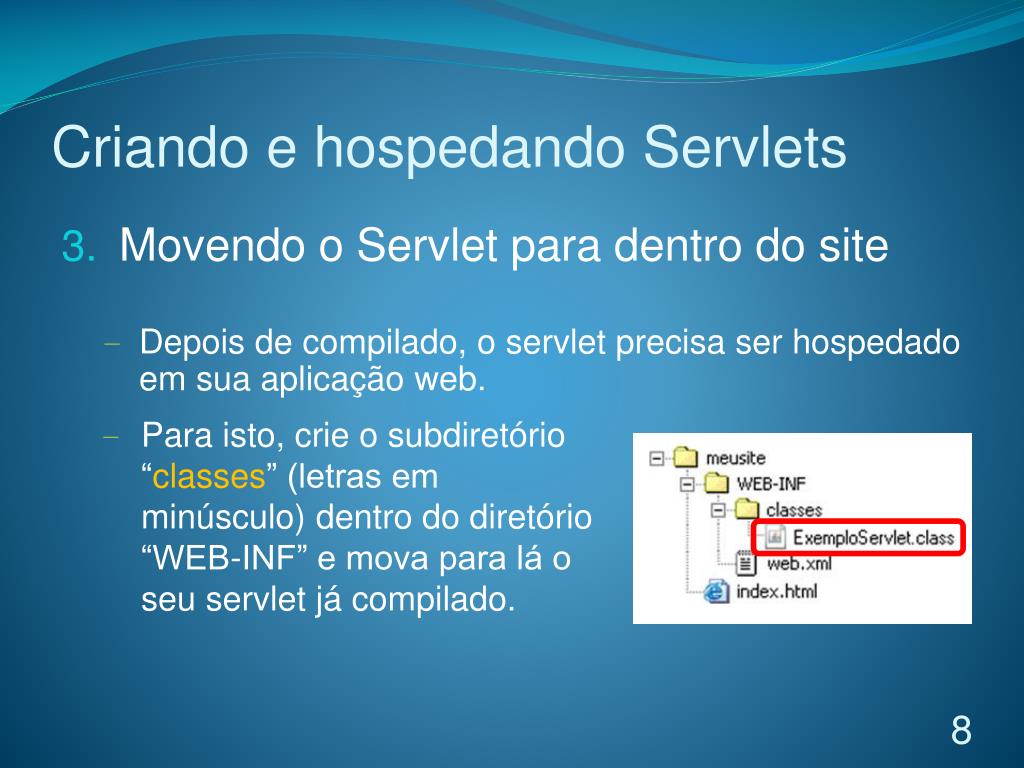 Criando e hospedando Servlets

3. Movendo o Servlet para dentro do site

– Depois de compilado, o servlet precisa ser hospedado em sua aplicação web.

– Para isto, crie o subdiretório “classes” (letras em minúsculo) dentro do diretório “WEB-INF” e mova para lá o seu servlet já compilado.

meusite
WEB-INF
classes
ExemploServlet.class
web.xml
index.html

8